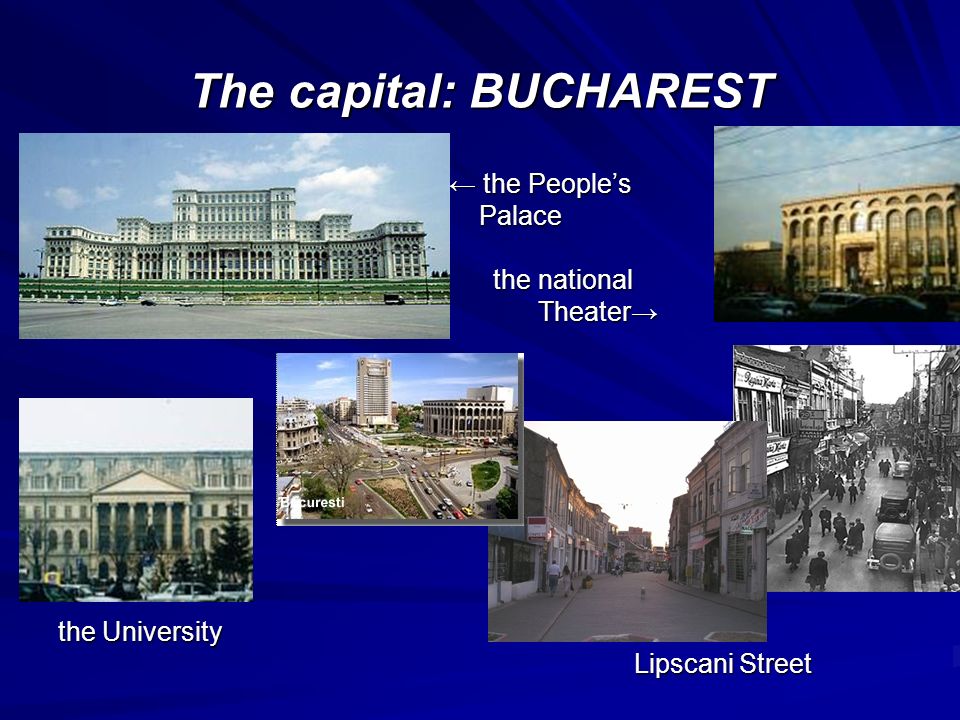 The capital: BUCHAREST

← the People's Palace

the national Theater→

Bucuresti

the University

Lipscani Street